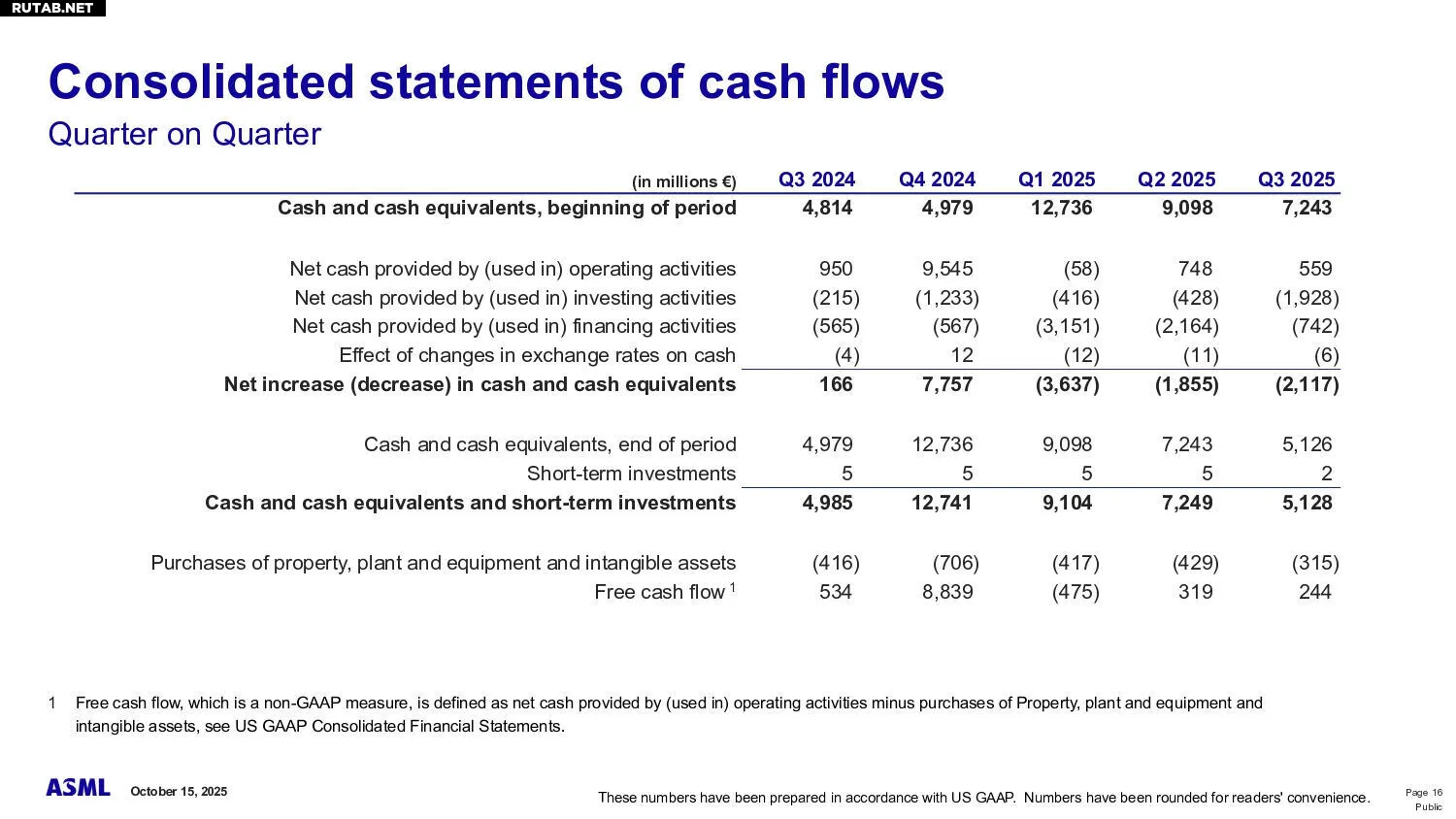 RUTAB.NET

Consolidated statements of cash flows

Quarter on Quarter

| (in millions €) | Q3 2024 | Q4 2024 | Q1 2025 | Q2 2025 | Q3 2025 |
|---|---|---|---|---|---|
| Cash and cash equivalents, beginning of period | 4,814 | 4,979 | 12,736 | 9,098 | 7,243 |
| Net cash provided by (used in) operating activities | 950 | 9,545 | (58) | 748 | 559 |
| Net cash provided by (used in) investing activities | (215) | (1,233) | (416) | (428) | (1,928) |
| Net cash provided by (used in) financing activities | (565) | (567) | (3,151) | (2,164) | (742) |
| Effect of changes in exchange rates on cash | (4) | 12 | (12) | (11) | (6) |
| Net increase (decrease) in cash and cash equivalents | 166 | 7,757 | (3,637) | (1,855) | (2,117) |
| Cash and cash equivalents, end of period | 4,979 | 12,736 | 9,098 | 7,243 | 5,126 |
| Short-term investments | 5 | 5 | 5 | 5 | 2 |
| Cash and cash equivalents and short-term investments | 4,985 | 12,741 | 9,104 | 7,249 | 5,128 |
| Purchases of property, plant and equipment and intangible assets | (416) | (706) | (417) | (429) | (315) |
| Free cash flow $^1$ | 534 | 8,839 | (475) | 319 | 244 |

1 Free cash flow, which is a non-GAAP measure, is defined as net cash provided by (used in) operating activities minus purchases of Property, plant and equipment and intangible assets, see US GAAP Consolidated Financial Statements.

ASML October 15, 2025

These numbers have been prepared in accordance with US GAAP. Numbers have been rounded for readers' convenience.

Page 16
Public